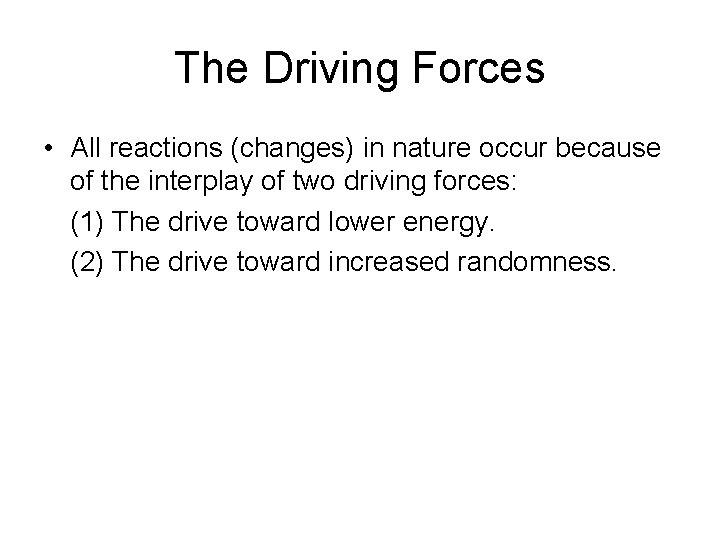 The Driving Forces

• All reactions (changes) in nature occur because of the interplay of two driving forces:

(1) The drive toward lower energy.

(2) The drive toward increased randomness.